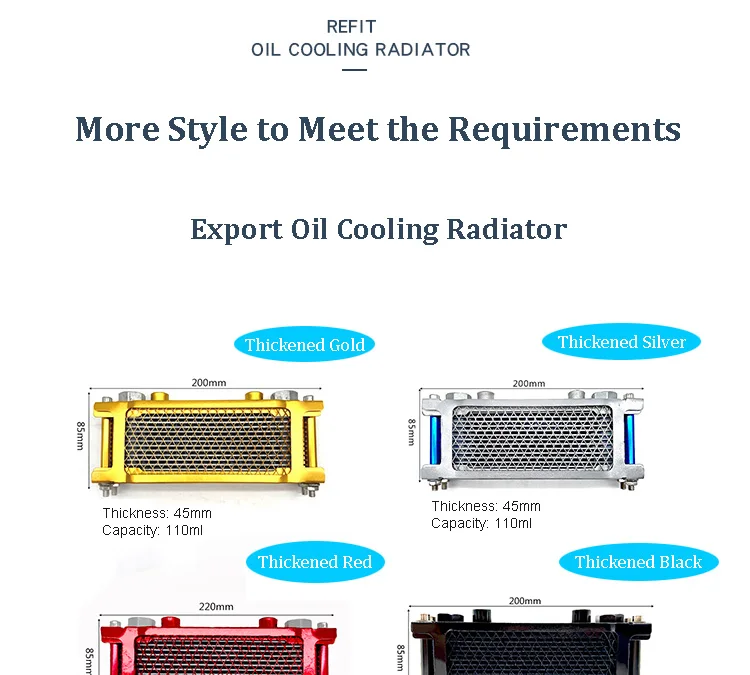 REFIT
OIL COOLING RADIATOR

More Style to Meet the Requirements

Export Oil Cooling Radiator

Thickened Gold

200mm

85mm

Thickness: 45mm
Capacity: 110ml

Thickened Silver

200mm

85mm

Thickness: 45mm
Capacity: 110ml

Thickened Red

220mm

85mm

Thickened Black

200mm

85mm